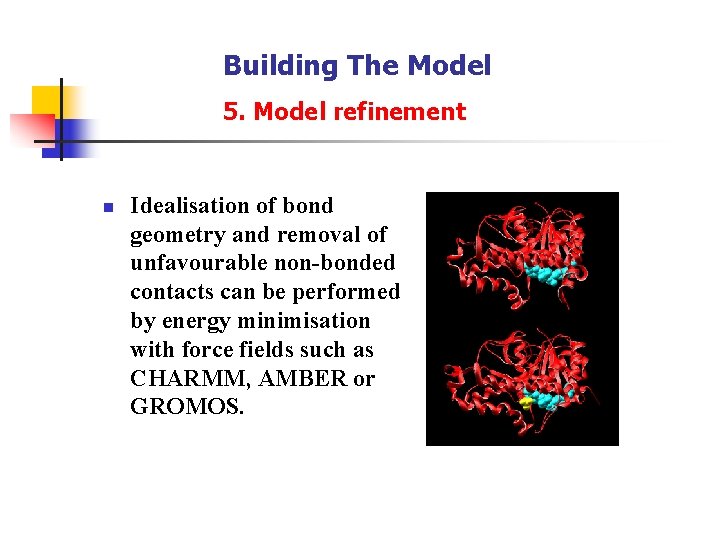 Building The Model

5. Model refinement

Idealisation of bond geometry and removal of unfavourable non-bonded contacts can be performed by energy minimisation with force fields such as CHARMM, AMBER or GROMOS.